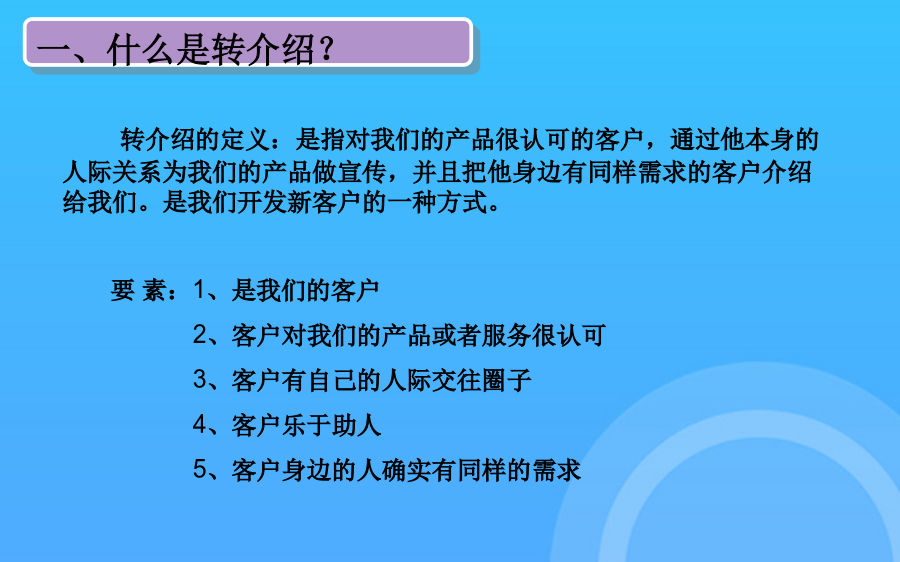 一、什么是转介绍？

转介绍的定义：是指对我们的产品很认可的客户，通过他本身的人际关系为我们的产品做宣传，并且把他身边有同样需求的客户介绍给我们。是我们开发新客户的一种方式。

要 素：1、是我们的客户
2、客户对我们的产品或者服务很认可
3、客户有自己的人际交往圈子
4、客户乐于助人
5、客户身边的人确实有同样的需求